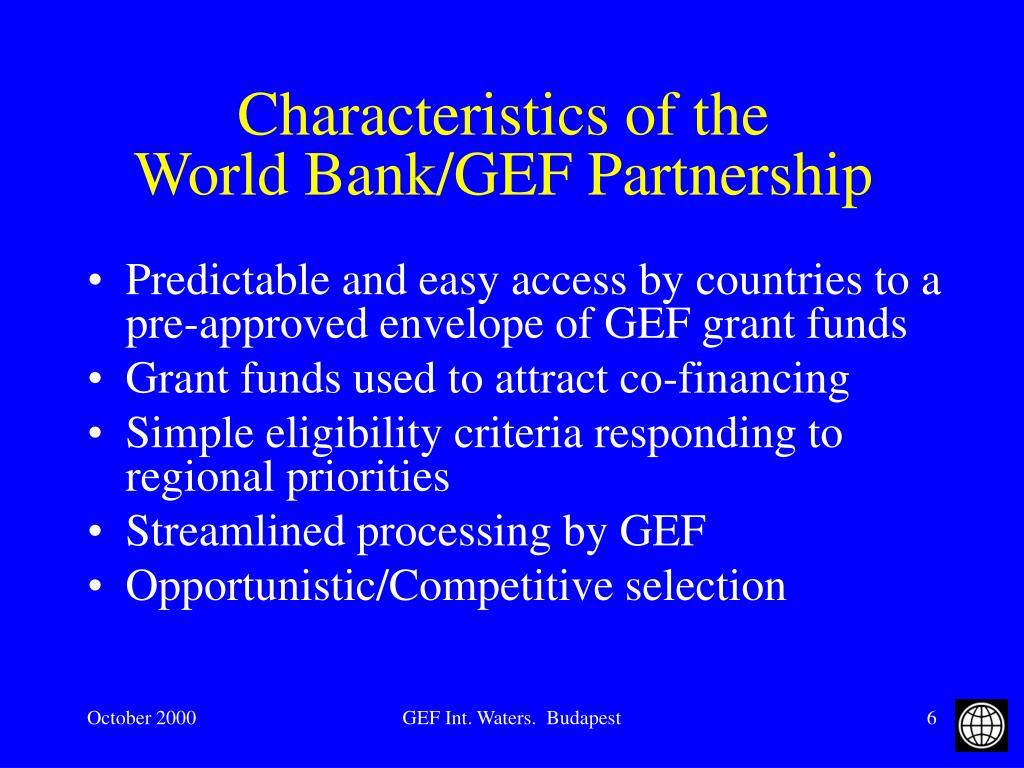 Characteristics of the
World Bank/GEF Partnership

• Predictable and easy access by countries to a pre-approved envelope of GEF grant funds
• Grant funds used to attract co-financing
• Simple eligibility criteria responding to regional priorities
• Streamlined processing by GEF
• Opportunistic/Competitive selection

October 2000

GEF Int. Waters. Budapest

6